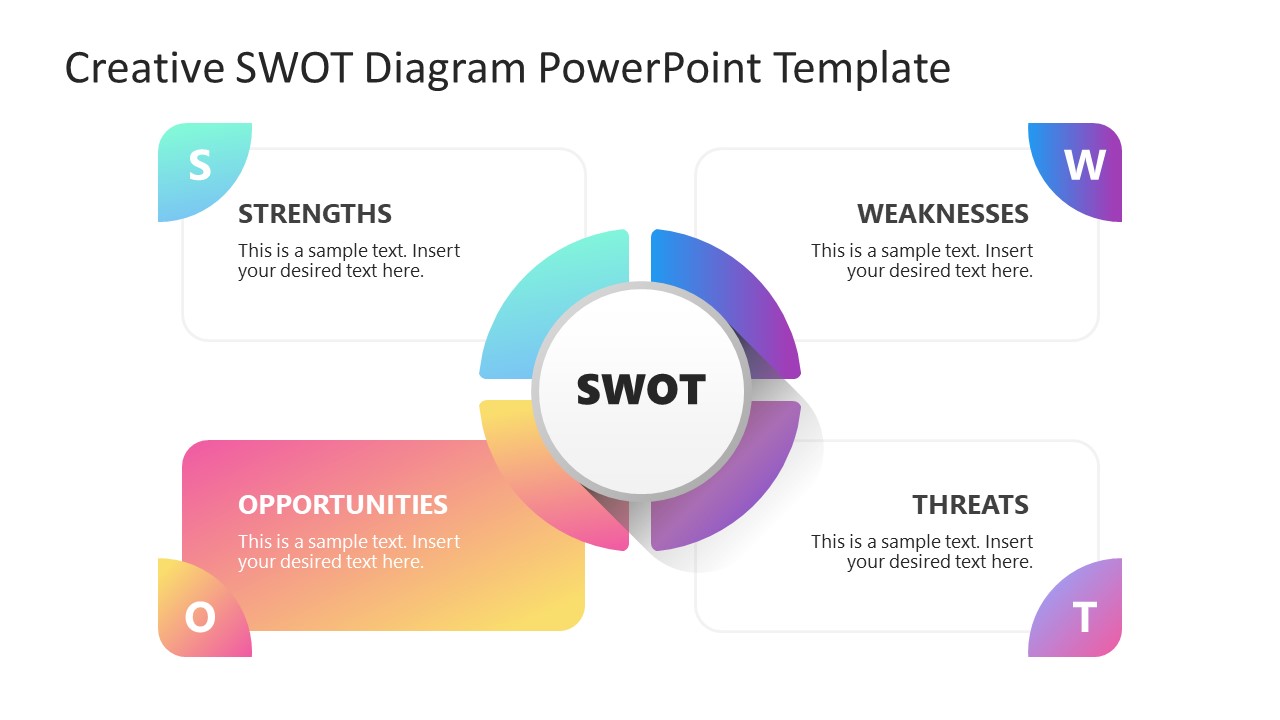 Creative SWOT Diagram PowerPoint Template

S

STRENGTHS

This is a sample text. Insert your desired text here.

W

WEAKNESSES

This is a sample text. Insert your desired text here.

SWOT

OPPORTUNITIES

This is a sample text. Insert your desired text here.

O

THREATS

This is a sample text. Insert your desired text here.

T